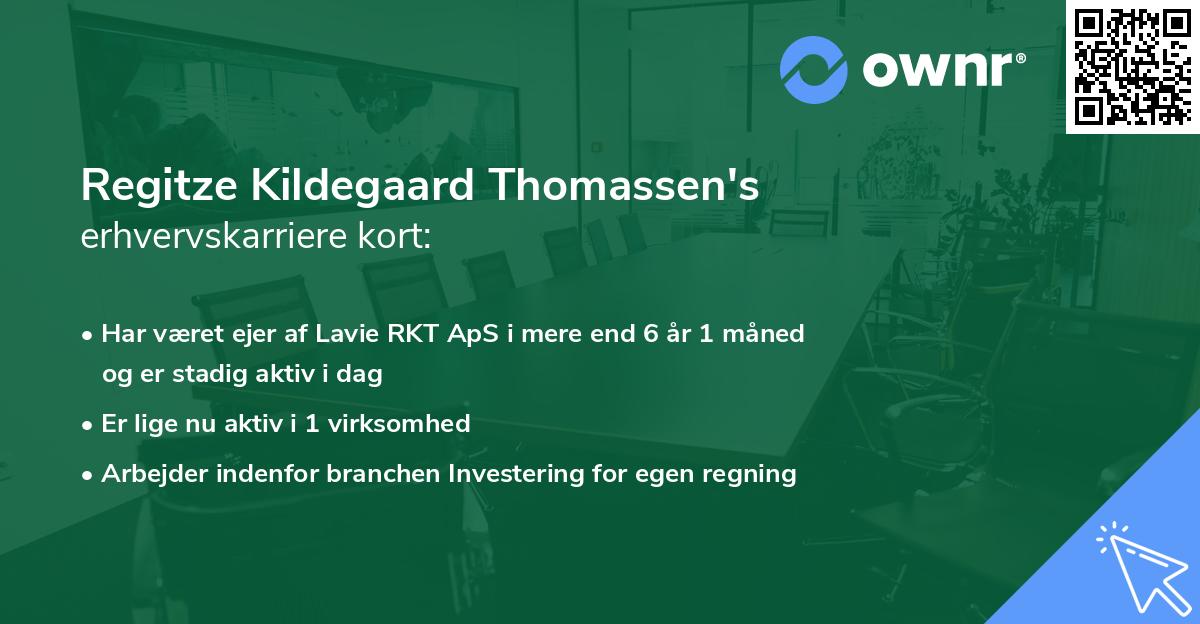 ownr®

Regitze Kildegaard Thomassen's
erhvervskarriere kort:

• Har været ejer af Lavie RKT ApS i mere end 6 år 1 måned og er stadig aktiv i dag
• Er lige nu aktiv i 1 virksomhed
• Arbejder indenfor branchen Investering for egen regning